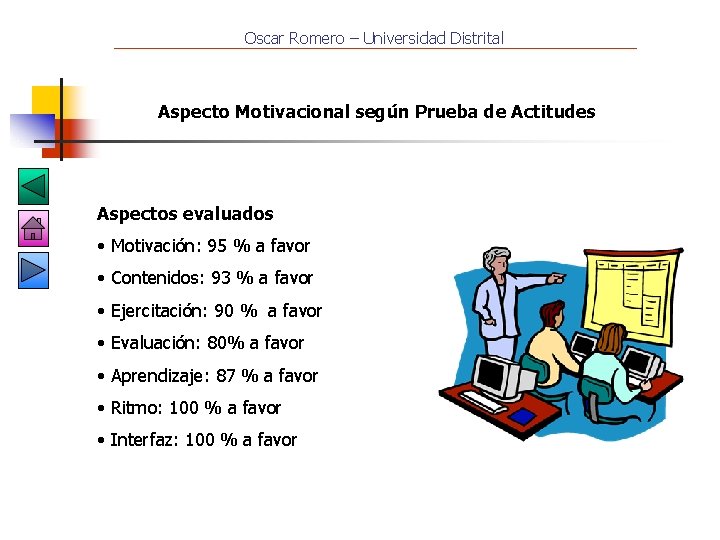 Oscar Romero – Universidad Distrital

Aspecto Motivacional según Prueba de Actitudes

Aspectos evaluados

• Motivación: 95 % a favor

• Contenidos: 93 % a favor

• Ejercitación: 90 % a favor

• Evaluación: 80% a favor

• Aprendizaje: 87 % a favor

• Ritmo: 100 % a favor

• Interfaz: 100 % a favor